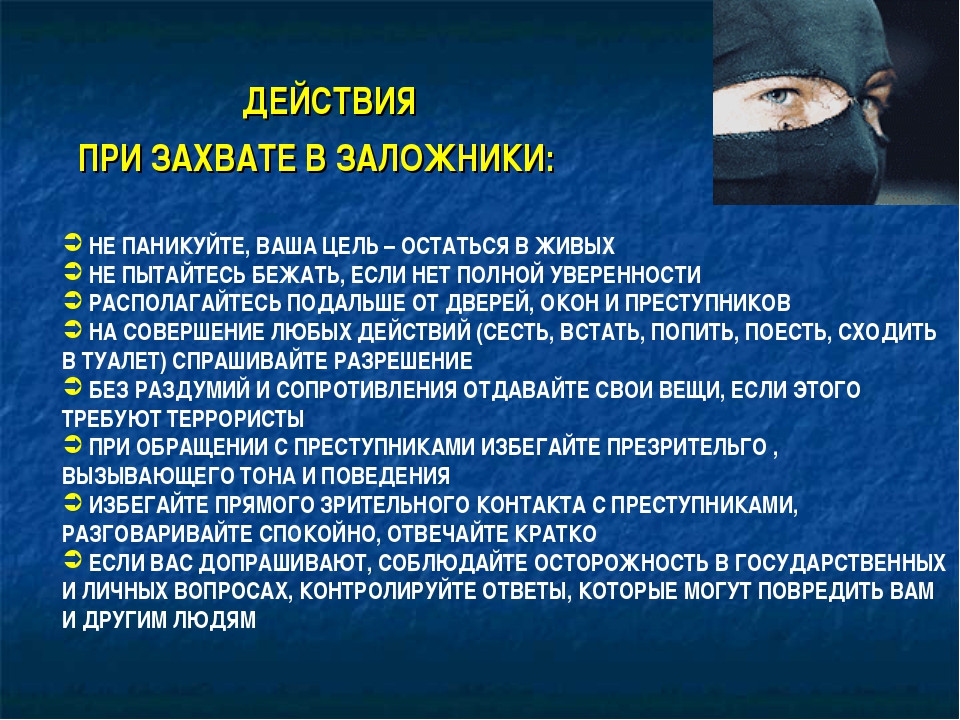 ДЕЙСТВИЯ
ПРИ ЗАХВАТЕ В ЗАЛОЖНИКИ:

➲ НЕ ПАНИКУЙТЕ, ВАША ЦЕЛЬ – ОСТАТЬСЯ В ЖИВЫХ
➲ НЕ ПЫТАЙТЕСЬ БЕЖАТЬ, ЕСЛИ НЕТ ПОЛНОЙ УВЕРЕННОСТИ
➲ РАСПОЛАГАЙТЕСЬ ПОДАЛЬШЕ ОТ ДВЕРЕЙ, ОКОН И ПРЕСТУПНИКОВ
➲ НА СОВЕРШЕНИЕ ЛЮБЫХ ДЕЙСТВИЙ (СЕСТЬ, ВСТАТЬ, ПОПИТЬ, ПОЕСТЬ, СХОДИТЬ В ТУАЛЕТ) СПРАШИВАЙТЕ РАЗРЕШЕНИЕ
➲ БЕЗ РАЗДУМИЙ И СОПРОТИВЛЕНИЯ ОТДАВАЙТЕ СВОИ ВЕЩИ, ЕСЛИ ЭТОГО ТРЕБУЮТ ТЕРРОРИСТЫ
➲ ПРИ ОБРАЩЕНИИ С ПРЕСТУПНИКАМИ ИЗБЕГАЙТЕ ПРЕЗРИТЕЛЬГО , ВЫЗЫВАЮЩЕГО ТОНА И ПОВЕДЕНИЯ
➲ ИЗБЕГАЙТЕ ПРЯМОГО ЗРИТЕЛЬНОГО КОНТАКТА С ПРЕСТУПНИКАМИ, РАЗГОВАРИВАЙТЕ СПОКОЙНО, ОТВЕЧАЙТЕ КРАТКО
➲ ЕСЛИ ВАС ДОПРАШИВАЮТ, СОБЛЮДАЙТЕ ОСТОРОЖНОСТЬ В ГОСУДАРСТВЕННЫХ И ЛИЧНЫХ ВОПРОСАХ, КОНТРОЛИРУЙТЕ ОТВЕТЫ, КОТОРЫЕ МОГУТ ПОВРЕДИТЬ ВАМ И ДРУГИМ ЛЮДЯМ